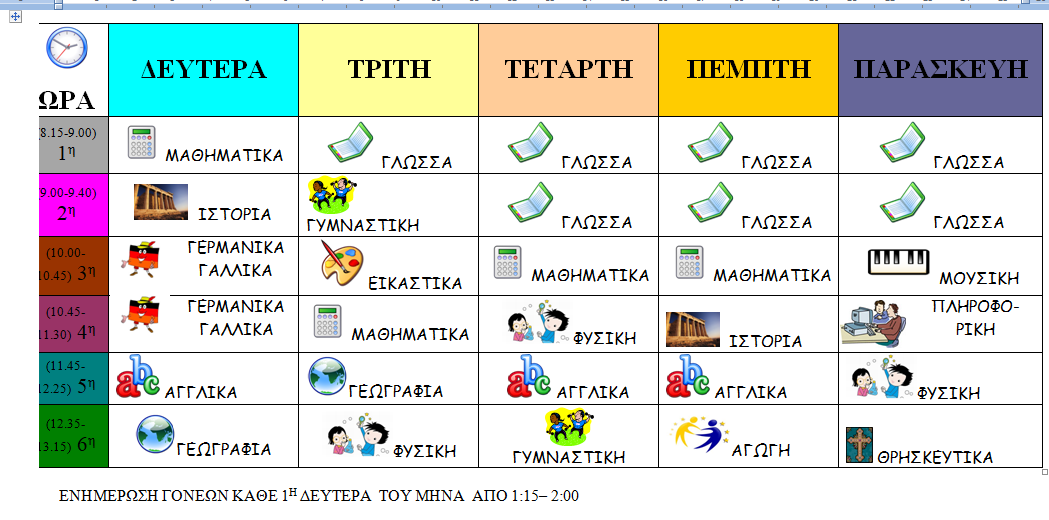 | ΩΡΑ | ΔΕΥΤΕΡΑ | ΤΡΙΤΗ | ΤΕΤΑΡΤΗ | ΠΕΜΠΤΗ | ΠΑΡΑΣΚΕΥΗ |
|---|---|---|---|---|---|
| (8.15-9.00) $1^η$ | ΜΑΘΗΜΑΤΙΚΑ | ΓΛΩΣΣΑ | ΓΛΩΣΣΑ | ΓΛΩΣΣΑ | ΓΛΩΣΣΑ |
| (9.00-9.40) $2^η$ | ΙΣΤΟΡΙΑ | ΓΥΜΝΑΣΤΙΚΗ | ΓΛΩΣΣΑ | ΓΛΩΣΣΑ | ΓΛΩΣΣΑ |
| (10.00-10.45) $3^η$ | ΓΕΡΜΑΝΙΚΑ ΓΑΛΛΙΚΑ | ΕΙΚΑΣΤΙΚΑ | ΜΑΘΗΜΑΤΙΚΑ | ΜΑΘΗΜΑΤΙΚΑ | ΜΟΥΣΙΚΗ |
| (10.45-11.30) $4^η$ | ΓΕΡΜΑΝΙΚΑ ΓΑΛΛΙΚΑ | ΜΑΘΗΜΑΤΙΚΑ | ΦΥΣΙΚΗ | ΙΣΤΟΡΙΑ | ΠΛΗΡΟΦΟΡΙΚΗ |
| (11.45-12.25) $5^η$ | ΑΓΓΛΙΚΑ | ΓΕΩΓΡΑΦΙΑ | ΑΓΓΛΙΚΑ | ΑΓΓΛΙΚΑ | ΦΥΣΙΚΗ |
| (12.35-13.15) $6^η$ | ΓΕΩΓΡΑΦΙΑ | ΦΥΣΙΚΗ | ΓΥΜΝΑΣΤΙΚΗ | ΑΓΩΓΗ | ΘΡΗΣΚΕΥΤΙΚΑ |

ΕΝΗΜΕΡΩΣΗ ΓΟΝΕΩΝ ΚΑΘΕ $1^Η$ ΔΕΥΤΕΡΑ ΤΟΥ ΜΗΝΑ ΑΠΟ 1:15– 2:00